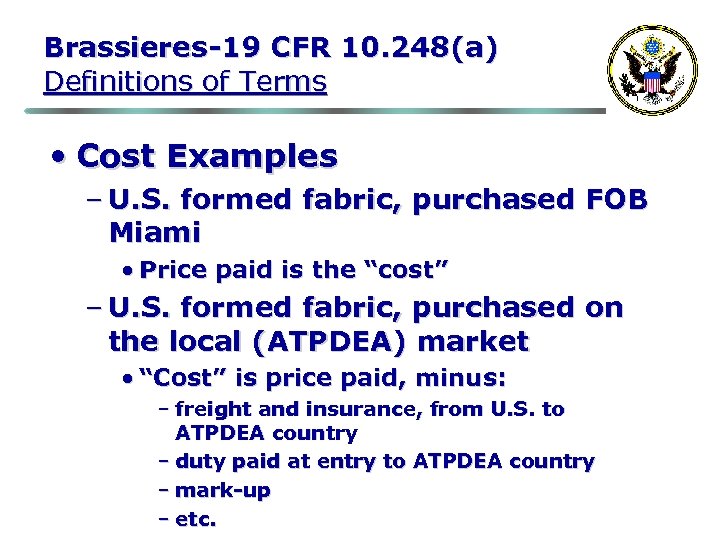 Brassieres-19 CFR 10.248(a)
Definitions of Terms

• Cost Examples
– U.S. formed fabric, purchased FOB Miami
• Price paid is the “cost”
– U.S. formed fabric, purchased on the local (ATPDEA) market
• “Cost” is price paid, minus:
– freight and insurance, from U.S. to ATPDEA country
– duty paid at entry to ATPDEA country
– mark-up
– etc.